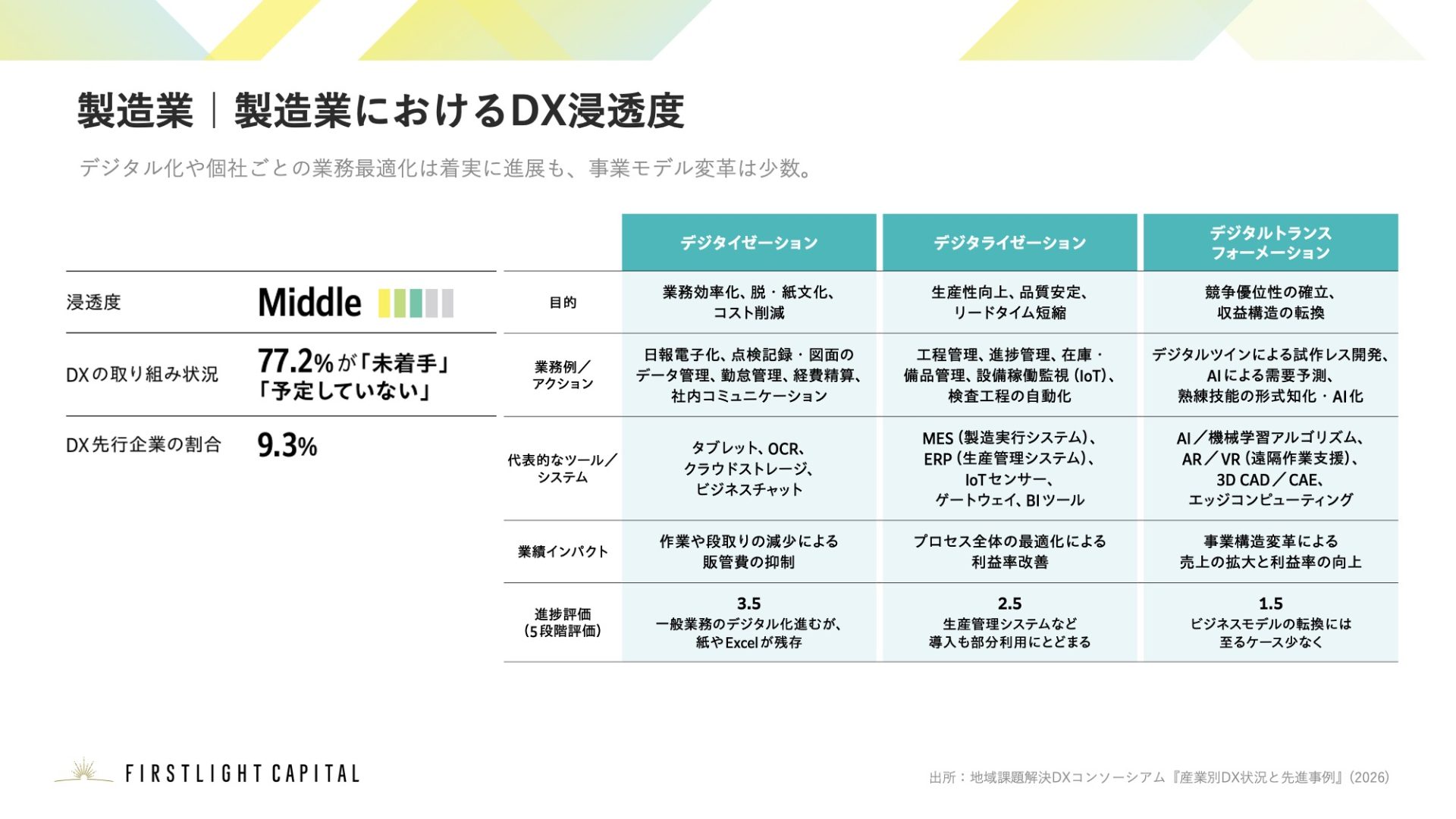 製造業｜製造業におけるDX浸透度

デジタル化や個社ごとの業務最適化は着実に進展も、事業モデル変革は少数。

| 浸透度 | Middle |
|---|---|
| DXの取り組み状況 | 77.2%が「未着手」「予定していない」 |
| DX先行企業の割合 | 9.3% |

| | デジタイゼーション | デジタライゼーション | デジタルトランスフォーメーション |
|---|---|---|---|
| 目的 | 業務効率化、脱・紙文化、コスト削減 | 生産性向上、品質安定、リードタイム短縮 | 競争優位性の確立、収益構造の転換 |
| 業務例／アクション | 日報電子化、点検記録・図面のデータ管理、勤怠管理、経費精算、社内コミュニケーション | 工程管理、進捗管理、在庫・備品管理、設備稼働監視（IoT）、検査工程の自動化 | デジタルツインによる試作レス開発、AIによる需要予測、熟練技能の形式知化・AI化 |
| 代表的なツール／システム | タブレット、OCR、クラウドストレージ、ビジネスチャット | MES（製造実行システム）、ERP（生産管理システム）、IoTセンサー、ゲートウェイ、BIツール | AI／機械学習アルゴリズム、AR／VR（遠隔作業支援）、3D CAD／CAE、エッジコンピューティング |
| 業績インパクト | 作業や段取りの減少による販管費の抑制 | プロセス全体の最適化による利益率改善 | 事業構造変革による売上の拡大と利益率の向上 |
| 進捗評価（5段階評価） | 3.5 一般業務のデジタル化進むが、紙やExcelが残存 | 2.5 生産管理システムなど導入も部分利用にとどまる | 1.5 ビジネスモデルの転換には至るケース少なく |

FIRSTLIGHT CAPITAL

出所：地域課題解決DXコンソーシアム『産業別DX状況と先進事例』（2026）